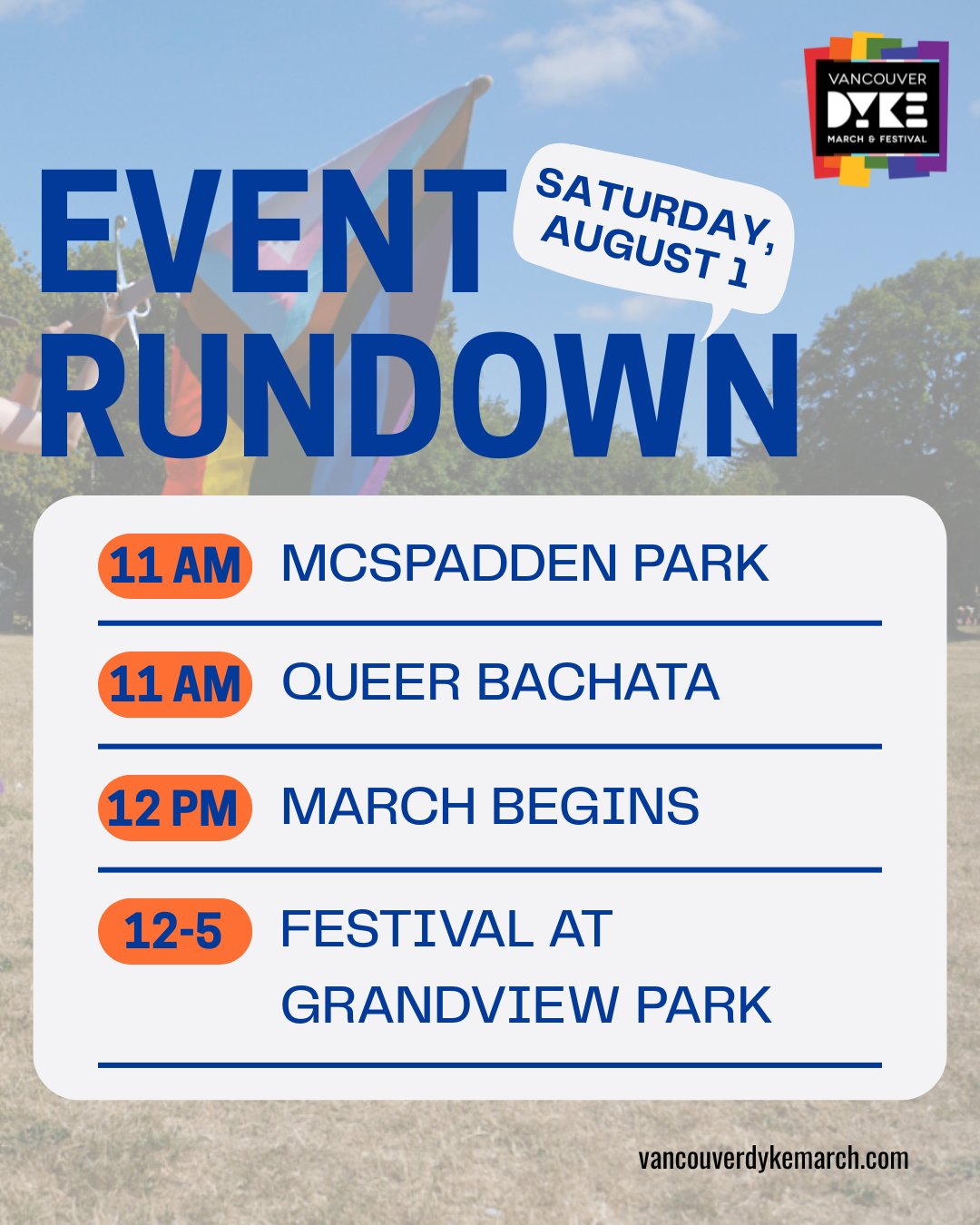 VANCOUVER
DYKE
MARCH & FESTIVAL

EVENT RUNDOWN

SATURDAY, AUGUST 1

11 AM MCSPADDEN PARK

11 AM QUEER BACHATA

12 PM MARCH BEGINS

12-5 FESTIVAL AT GRANDVIEW PARK

vancouverdykemarch.com